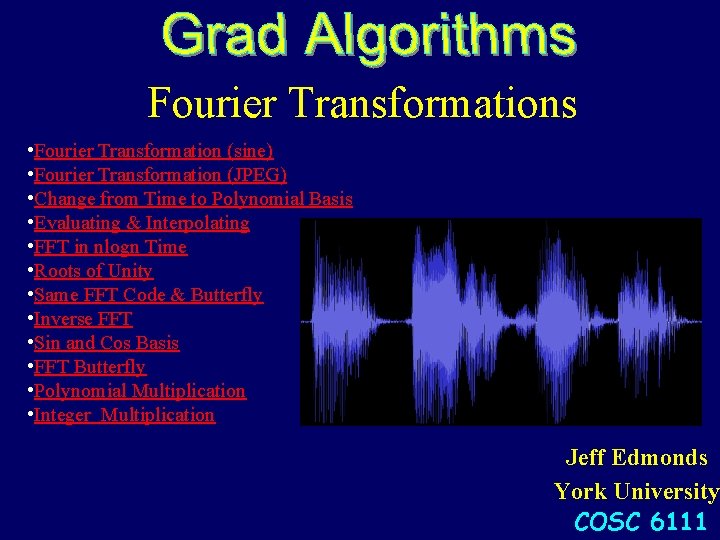 Grad Algorithms

Fourier Transformations

•Fourier Transformation (sine)
•Fourier Transformation (JPEG)
•Change from Time to Polynomial Basis
•Evaluating & Interpolating
•FFT in nlogn Time
•Roots of Unity
•Same FFT Code & Butterfly
•Inverse FFT
•Sin and Cos Basis
•FFT Butterfly
•Polynomial Multiplication
•Integer Multiplication

Jeff Edmonds
York University
COSC 6111